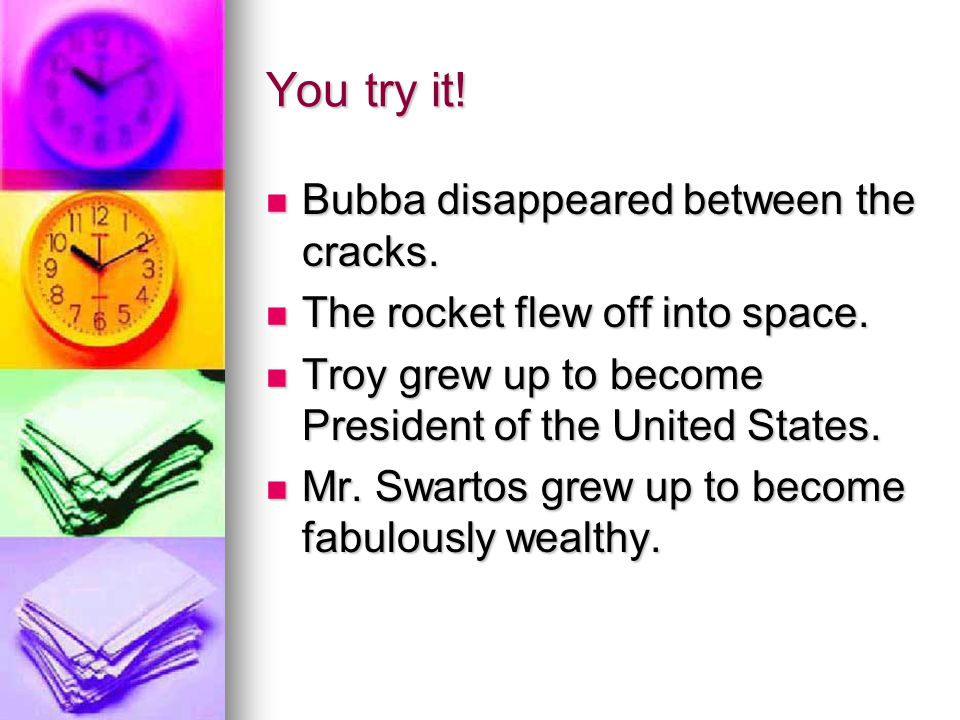 You try it!

- Bubba disappeared between the cracks.
- The rocket flew off into space.
- Troy grew up to become President of the United States.
- Mr. Swartos grew up to become fabulously wealthy.